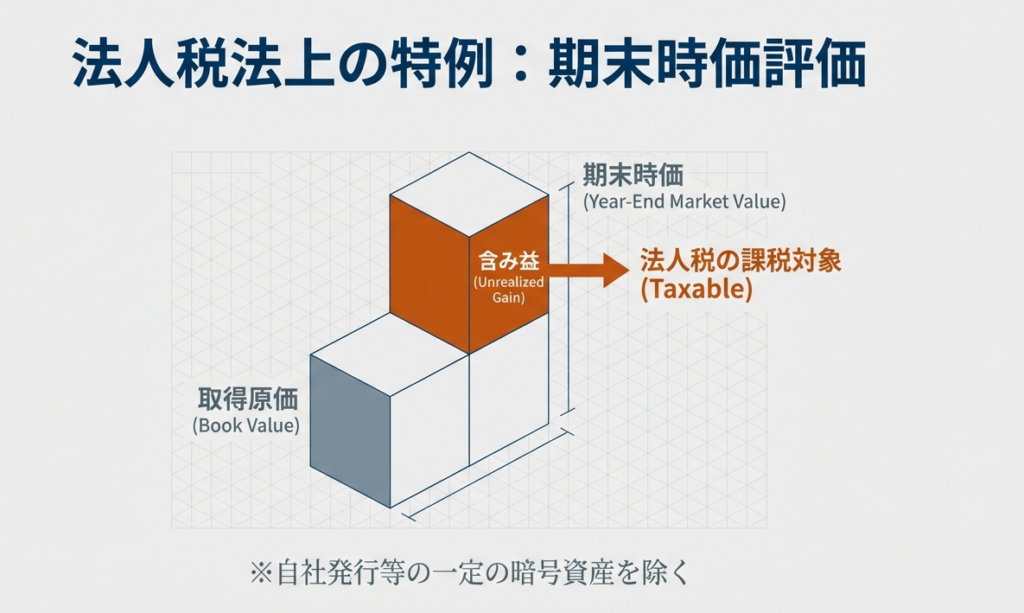 法人税法上の特例：期末時価評価

期末時価
(Year-End Market Value)

含み益
(Unrealized Gain)

法人税の課税対象
(Taxable)

取得原価
(Book Value)

※自社発行等の一定の暗号資産を除く